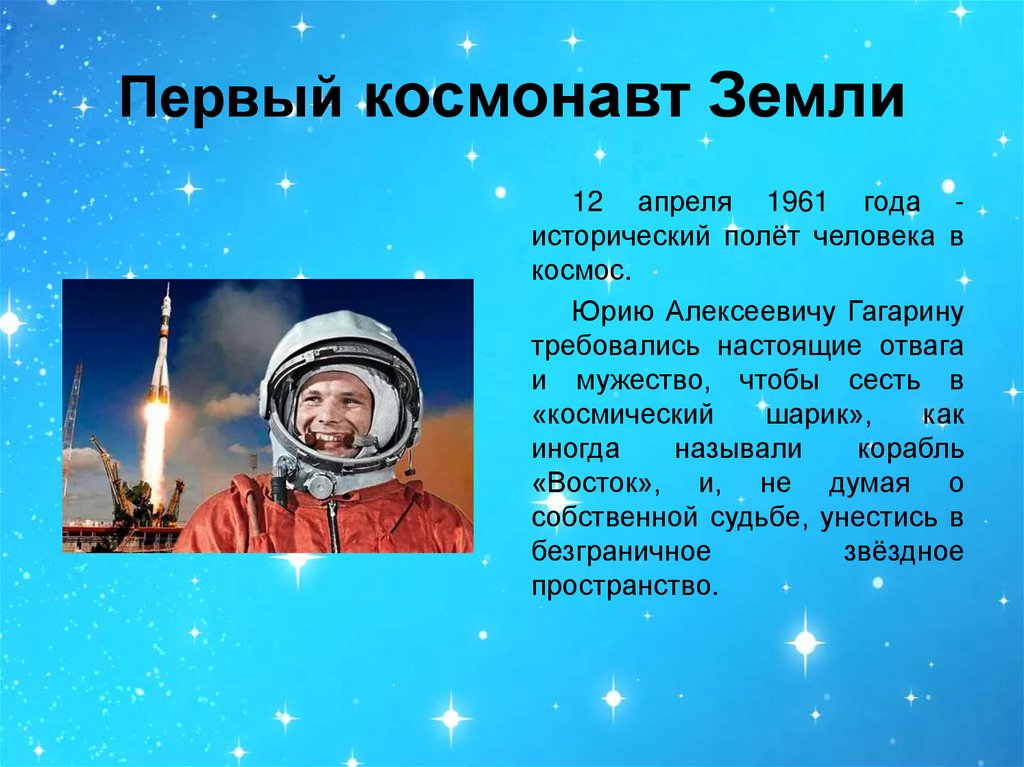 Первый космонавт Земли

12 апреля 1961 года - исторический полёт человека в космос.

Юрию Алексеевичу Гагарину требовались настоящие отвага и мужество, чтобы сесть в «космический шарик», как иногда называли корабль «Восток», и, не думая о собственной судьбе, унестись в безграничное звёздное пространство.